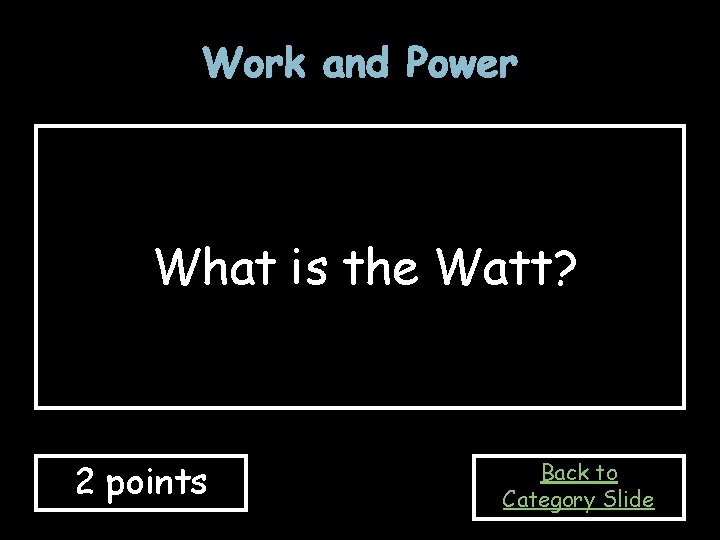 Work and Power

What is the Watt?

2 points

Back to Category Slide